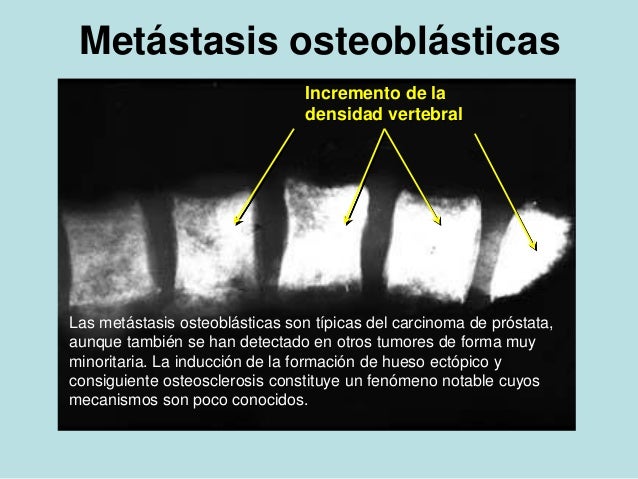 Metástasis osteoblásticas

Incremento de la densidad vertebral

Las metástasis osteoblásticas son típicas del carcinoma de próstata, aunque también se han detectado en otros tumores de forma muy minoritaria. La inducción de la formación de hueso ectópico y consiguiente osteosclerosis constituye un fenómeno notable cuyos mecanismos son poco conocidos.